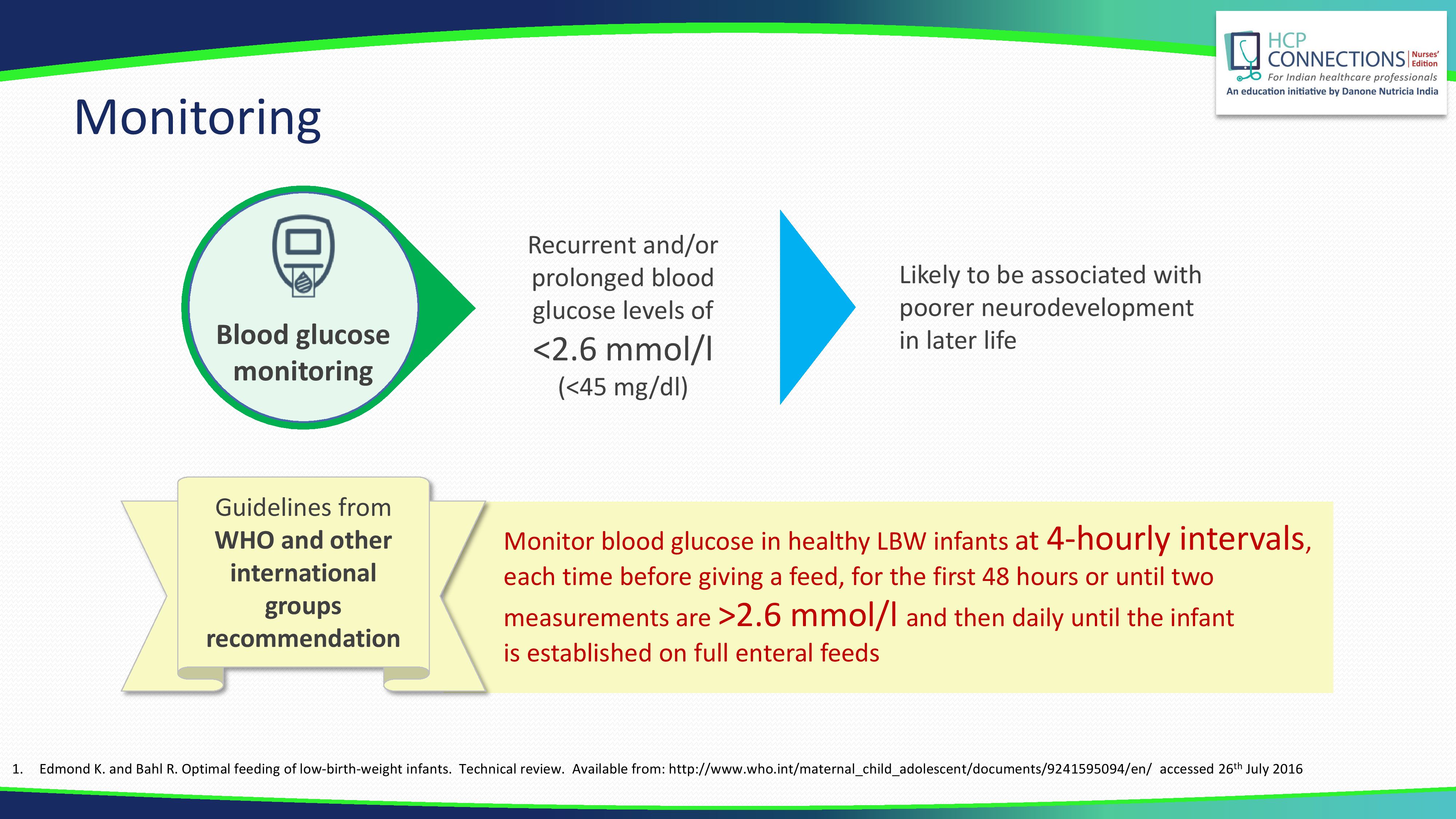 HCP CONNECTIONS Nurses' Edition
For Indian healthcare professionals
An education initiative by Danone Nutricia India

Monitoring

Blood glucose monitoring

Recurrent and/or prolonged blood glucose levels of <2.6 mmol/l (<45 mg/dl)

Likely to be associated with poorer neurodevelopment in later life

Guidelines from WHO and other international groups recommendation

Monitor blood glucose in healthy LBW infants at 4-hourly intervals, each time before giving a feed, for the first 48 hours or until two measurements are >2.6 mmol/l and then daily until the infant is established on full enteral feeds

1. Edmond K. and Bahl R. Optimal feeding of low-birth-weight infants. Technical review. Available from: http://www.who.int/maternal_child_adolescent/documents/9241595094/en/ accessed 26$^{th}$ July 2016